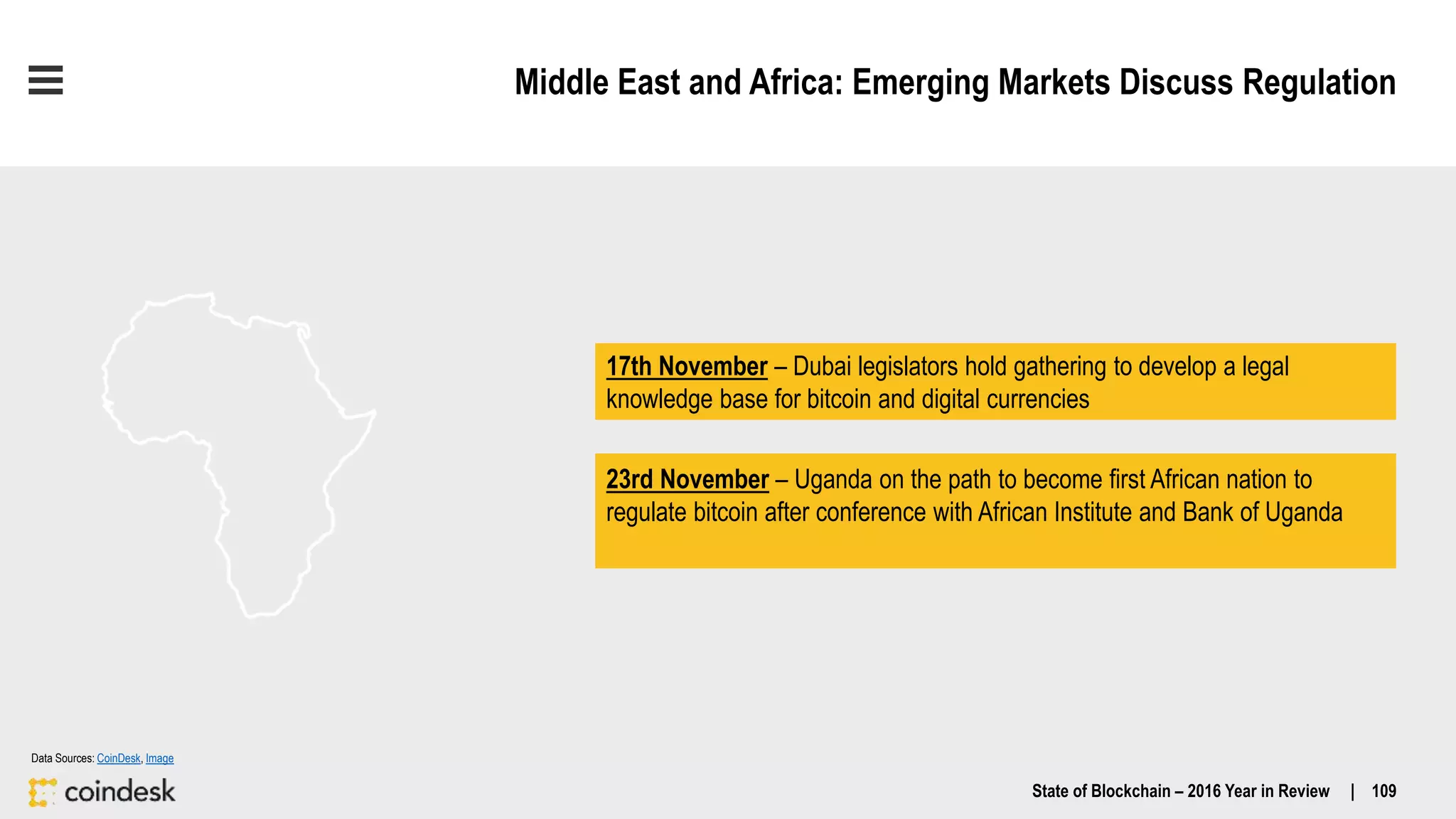 Middle East and Africa: Emerging Markets Discuss Regulation

17th November – Dubai legislators hold gathering to develop a legal knowledge base for bitcoin and digital currencies

23rd November – Uganda on the path to become first African nation to regulate bitcoin after conference with African Institute and Bank of Uganda

Data Sources: CoinDesk, Image

coindesk

State of Blockchain – 2016 Year in Review | 109